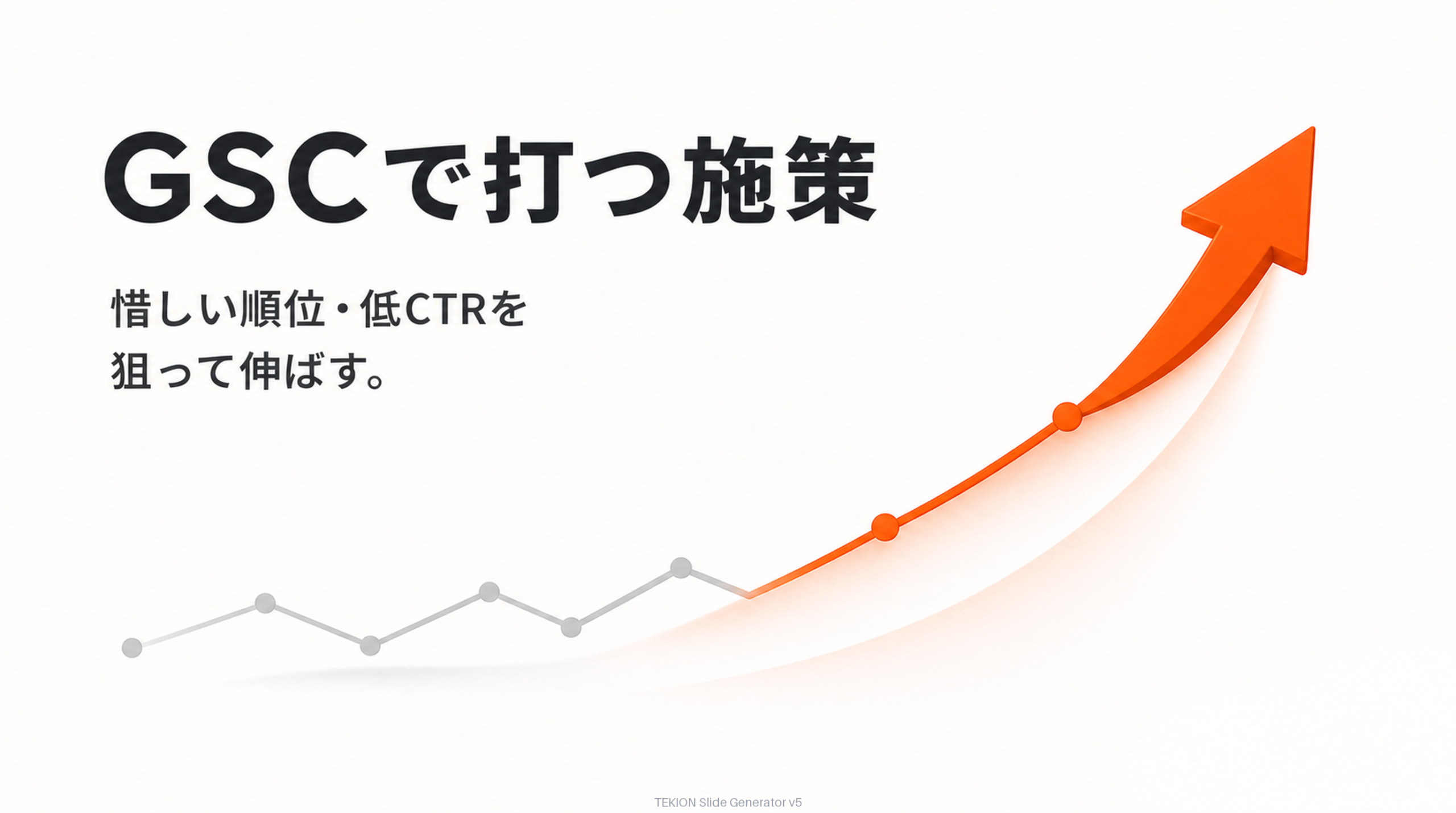 GSCで打つ施策

惜しい順位・低CTRを
狙って伸ばす。

TEKION Slide Generator v5